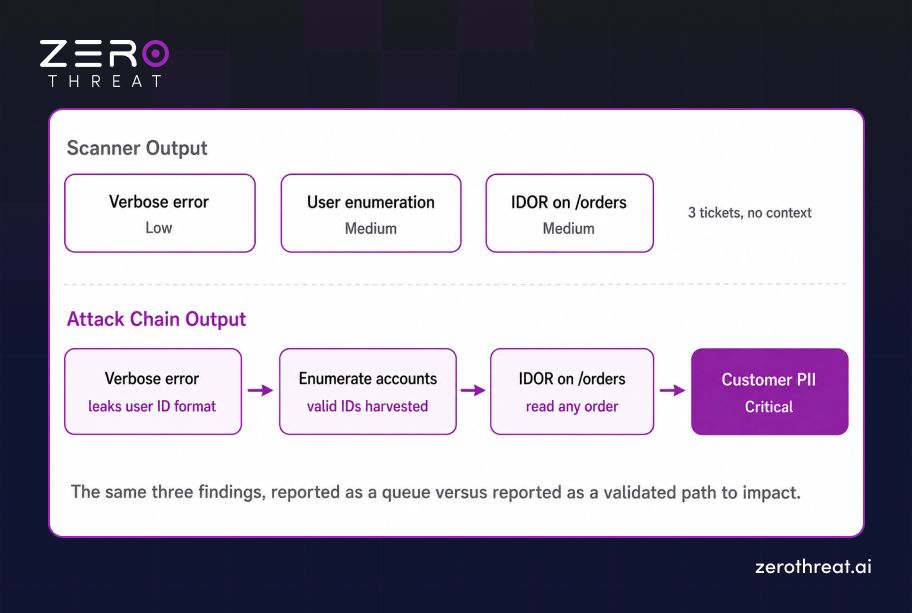 ZERO
THREAT

Scanner Output

Verbose error
Low

User enumeration
Medium

IDOR on /orders
Medium

3 tickets, no context

Attack Chain Output

Verbose error
leaks user ID format

Enumerate accounts
valid IDs harvested

IDOR on /orders
read any order

Customer PII
Critical

The same three findings, reported as a queue versus reported as a validated path to impact.

zerothreat.ai